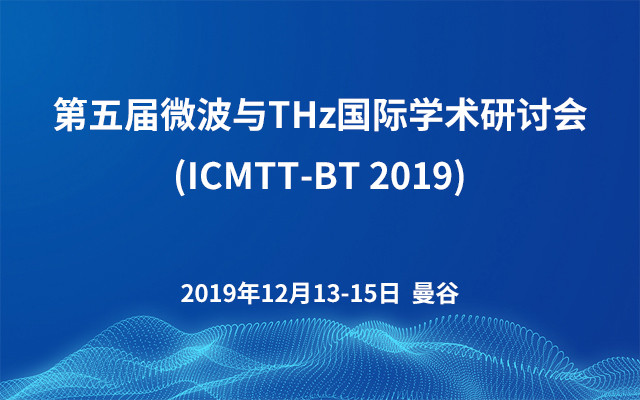 第五届微波与THz国际学术研讨会
(ICMTT-BT 2019)

2019年12月13-15日 曼谷